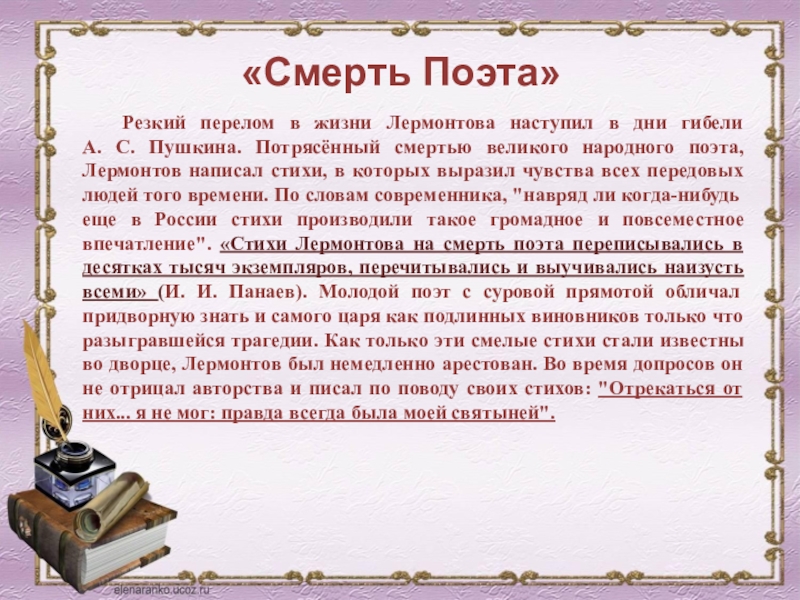 «Смерть Поэта»

Резкий перелом в жизни Лермонтова наступил в дни гибели А. С. Пушкина. Потрясённый смертью великого народного поэта, Лермонтов написал стихи, в которых выразил чувства всех передовых людей того времени. По словам современника, "навряд ли когда-нибудь еще в России стихи производили такое громадное и повсеместное впечатление". «Стихи Лермонтова на смерть поэта переписывались в десятках тысяч экземпляров, перечитывались и выучивались наизусть всеми» (И. И. Панаев). Молодой поэт с суровой прямотой обличал придворную знать и самого царя как подлинных виновников только что разыгравшейся трагедии. Как только эти смелые стихи стали известны во дворце, Лермонтов был немедленно арестован. Во время допросов он не отрицал авторства и писал по поводу своих стихов: "Отрекаться от них... я не мог: правда всегда была моей святыней".

elenaranko.ucoz.ru